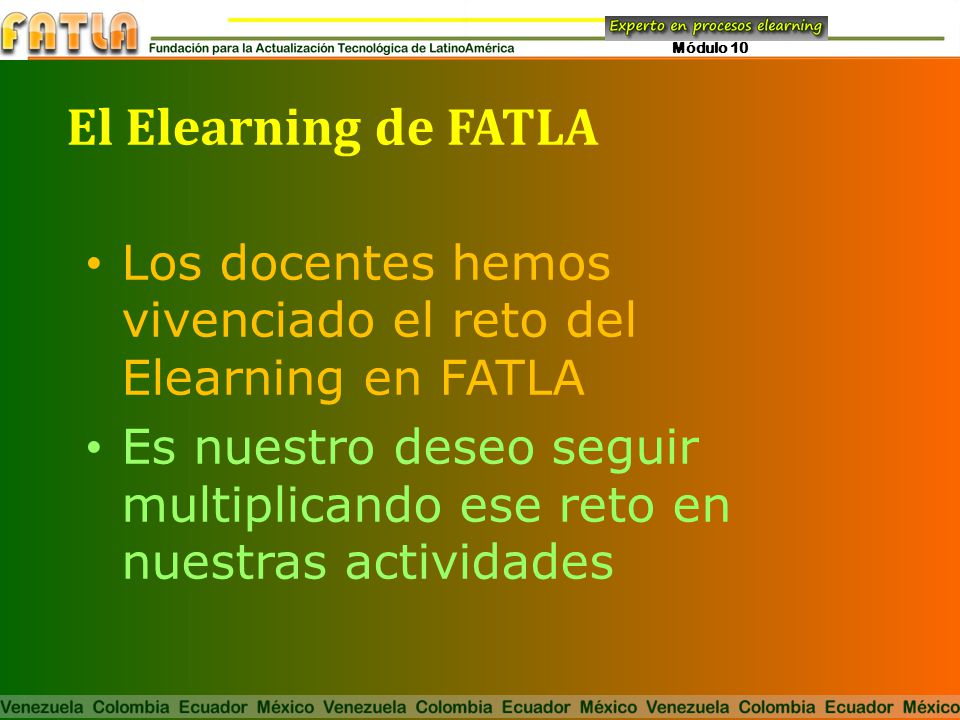 FATLA
Fundación para la Actualización Tecnológica de LatinoAmérica
Experto en procesos elearning
Módulo 10

El Elearning de FATLA

• Los docentes hemos vivenciado el reto del Elearning en FATLA
• Es nuestro deseo seguir multiplicando ese reto en nuestras actividades

Venezuela Colombia Ecuador México Venezuela Colombia Ecuador México Venezuela Colombia Ecuador México